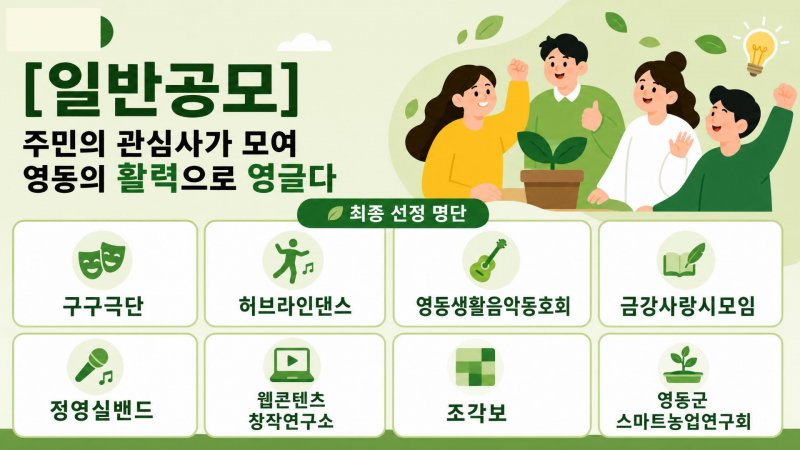 [일반공모]
주민의 관심사가 모여
영동의 활력으로 영글다

최종 선정 명단

구구극단

허브라인댄스

영동생활음악동호회

금강사랑시모임

정영실밴드

웹콘텐츠 창작연구소

조각보

영동군 스마트농업연구회